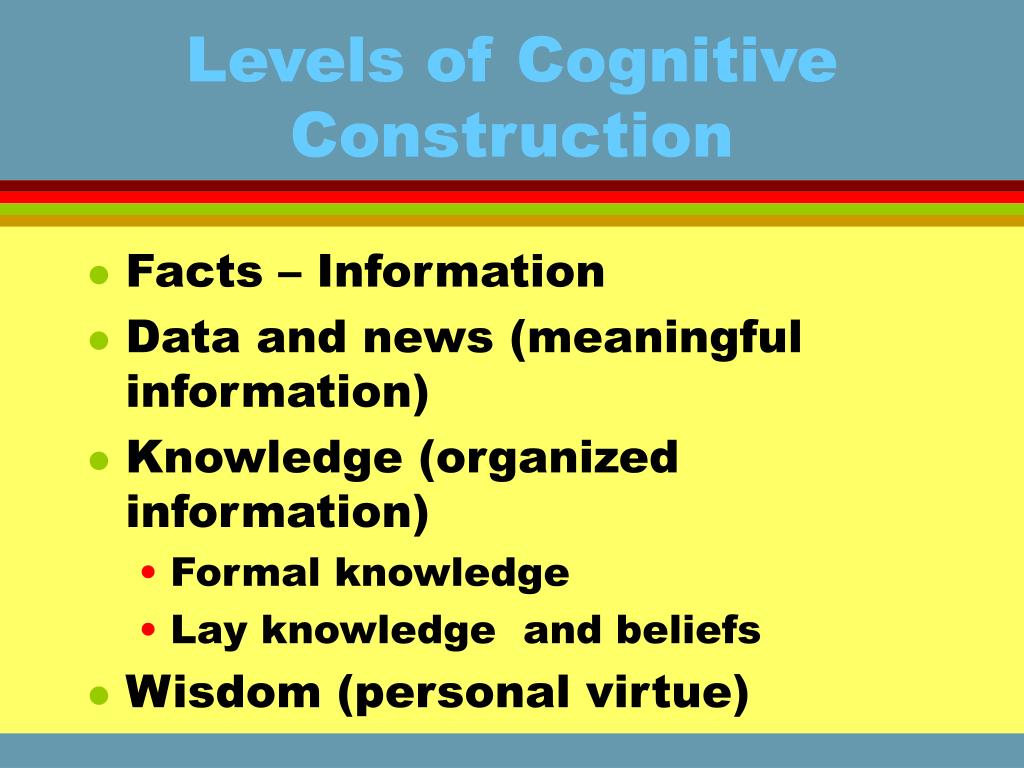 Levels of Cognitive Construction

- Facts – Information
- Data and news (meaningful information)
- Knowledge (organized information)
  - Formal knowledge
  - Lay knowledge  and beliefs
- Wisdom (personal virtue)